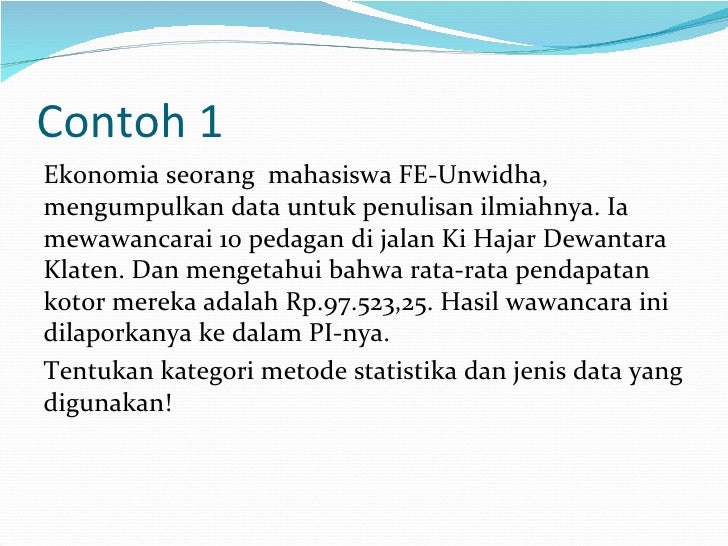 Contoh 1

Ekonomia seorang mahasiswa FE-Unwidha, mengumpulkan data untuk penulisan ilmiahnya. Ia mewawancarai 10 pedagan di jalan Ki Hajar Dewantara Klaten. Dan mengetahui bahwa rata-rata pendapatan kotor mereka adalah Rp.97.523,25. Hasil wawancara ini dilaporkanya ke dalam PI-nya.

Tentukan kategori metode statistika dan jenis data yang digunakan!